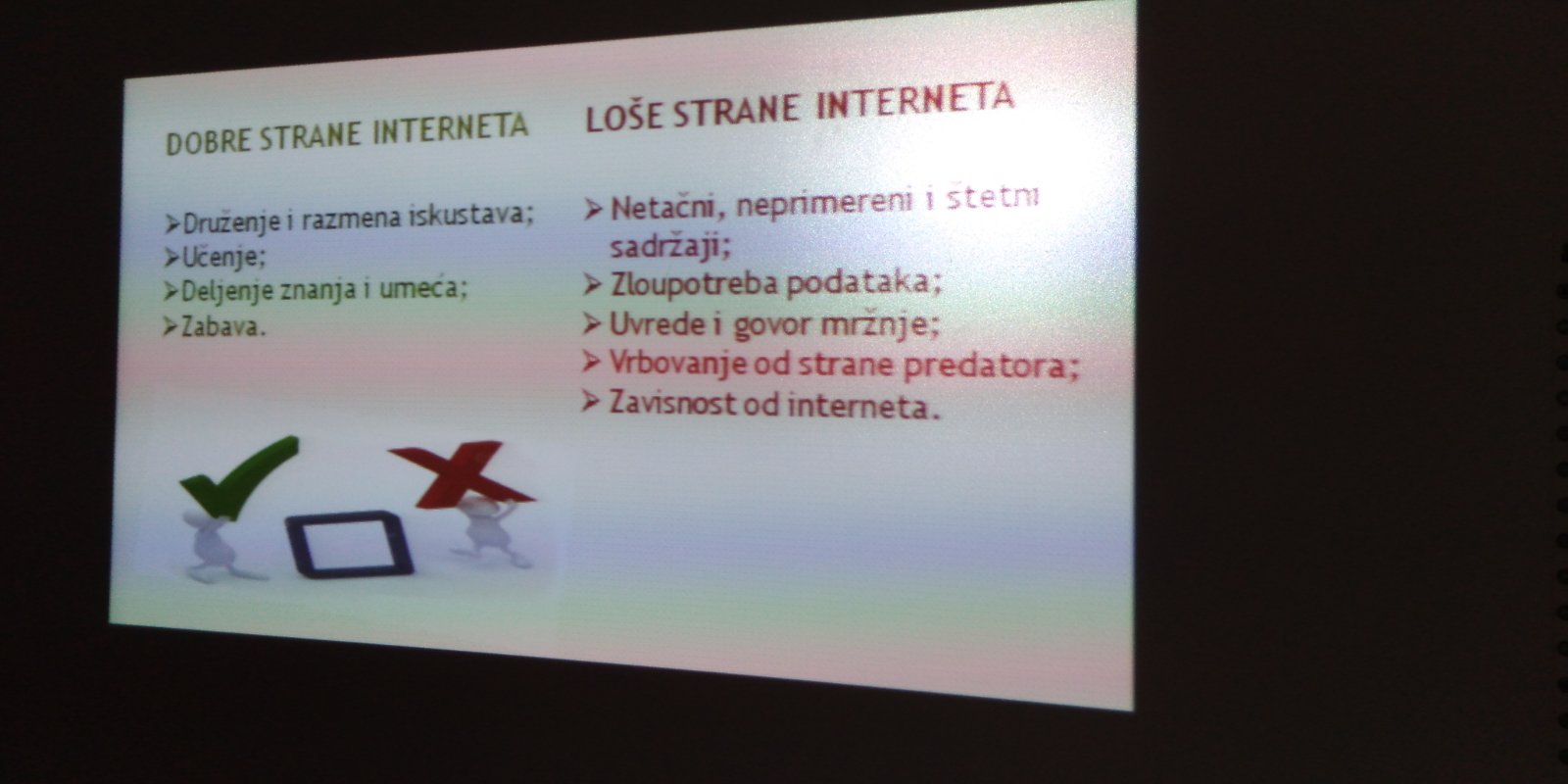 DOBRE STRANE INTERNETA

➢Druženje i razmena iskustava;
➢Učenje;
➢Deljenje znanja i umeća;
➢Zabava.

LOŠE STRANE INTERNETA

➢ Netačni, neprimereni i štetni sadržaji;
➢ Zloupotreba podataka;
➢ Uvrede i govor mržnje;
➢ Vrbovanje od strane predatora;
➢ Zavisnost od interneta.